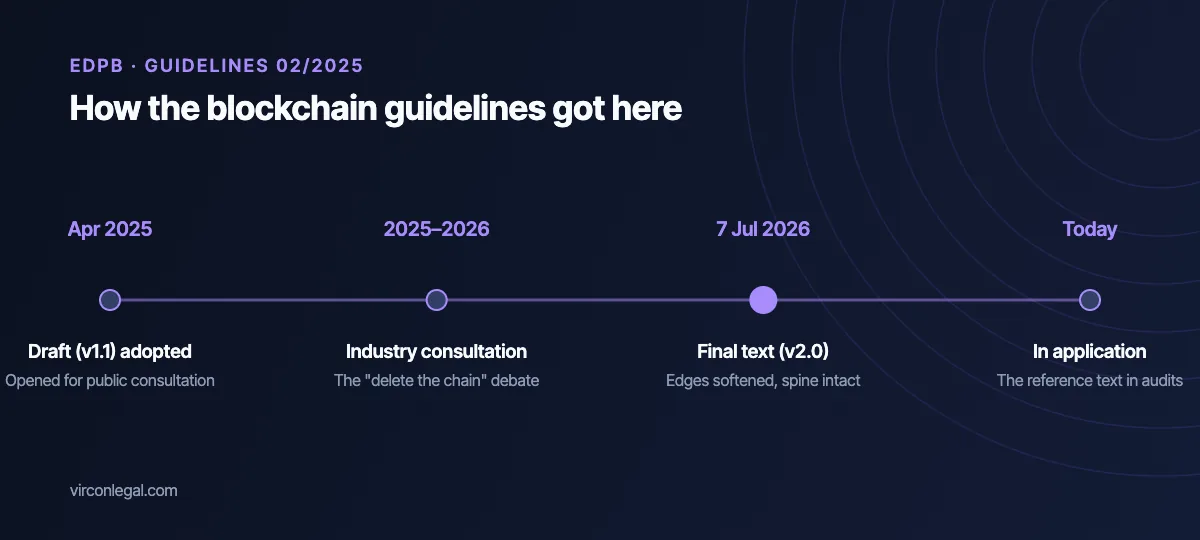 EDPB · GUIDELINES 02/2025

How the blockchain guidelines got here

Apr 2025

Draft (v1.1) adopted

Opened for public consultation

2025–2026

Industry consultation

The "delete the chain" debate

7 Jul 2026

Final text (v2.0)

Edges softened, spine intact

Today

In application

The reference text in audits

virconlegal.com